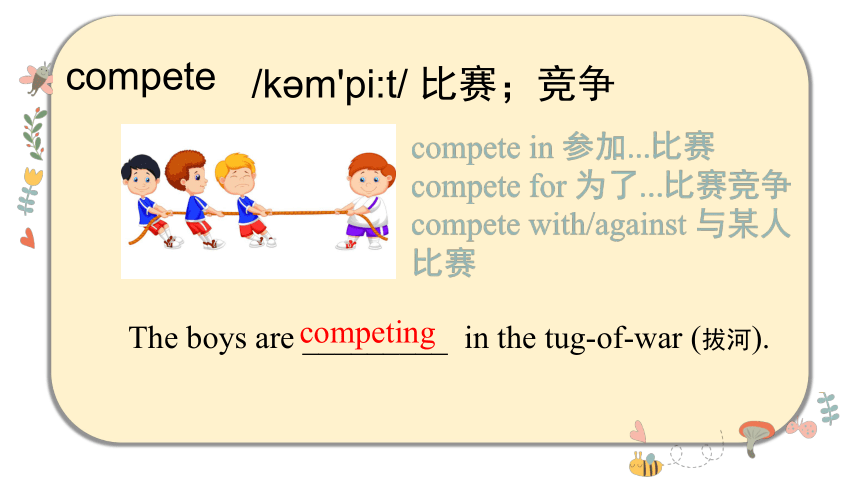 compete /kəm'pi:t/ 比赛；竞争

compete in 参加...比赛
compete for 为了...比赛竞争
compete with/against 与某人比赛

The boys are competing in the tug-of-war (拔河).